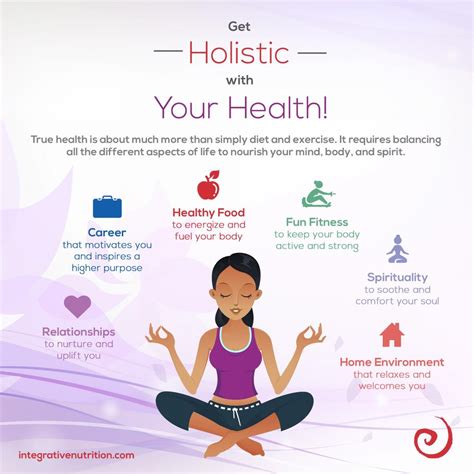 Get
— Holistic —
with
Your Health!

True health is about much more than simply diet and exercise. It requires balancing all the different aspects of life to nourish your mind, body, and spirit.

Career
that motivates you and inspires a higher purpose

Healthy Food
to energize and fuel your body

Fun Fitness
to keep your body active and strong

Spirituality
to soothe and comfort your soul

Relationships
to nurture and uplift you

Home Environment
that relaxes and welcomes you

integrativenutrition.com